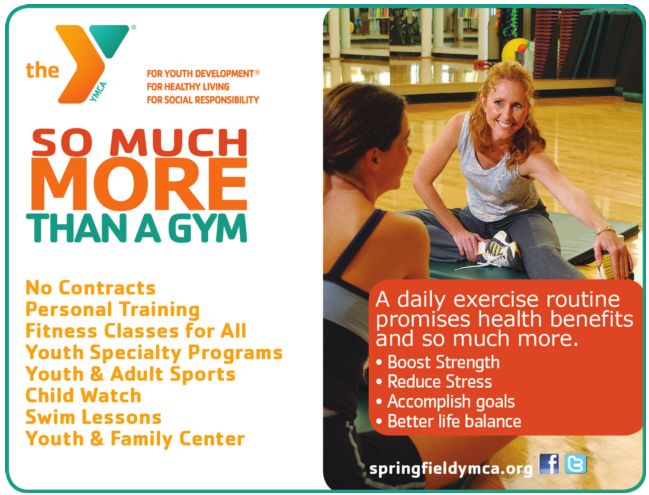 the YMCA

FOR YOUTH DEVELOPMENT®
FOR HEALTHY LIVING
FOR SOCIAL RESPONSIBILITY

SO MUCH
MORE
THAN A GYM

No Contracts
Personal Training
Fitness Classes for All
Youth Specialty Programs
Youth & Adult Sports
Child Watch
Swim Lessons
Youth & Family Center

A daily exercise routine promises health benefits and so much more.
• Boost Strength
• Reduce Stress
• Accomplish goals
• Better life balance

springfieldymca.org